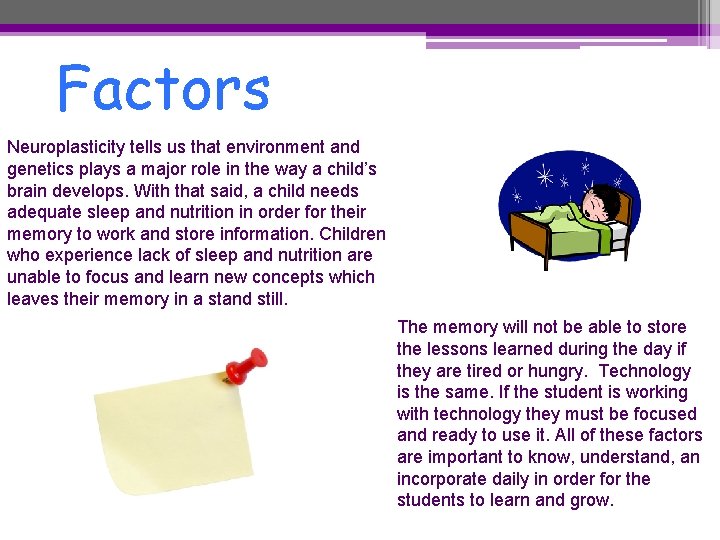 Factors

Neuroplasticity tells us that environment and genetics plays a major role in the way a child's brain develops. With that said, a child needs adequate sleep and nutrition in order for their memory to work and store information. Children who experience lack of sleep and nutrition are unable to focus and learn new concepts which leaves their memory in a stand still.

The memory will not be able to store the lessons learned during the day if they are tired or hungry. Technology is the same. If the student is working with technology they must be focused and ready to use it. All of these factors are important to know, understand, an incorporate daily in order for the students to learn and grow.